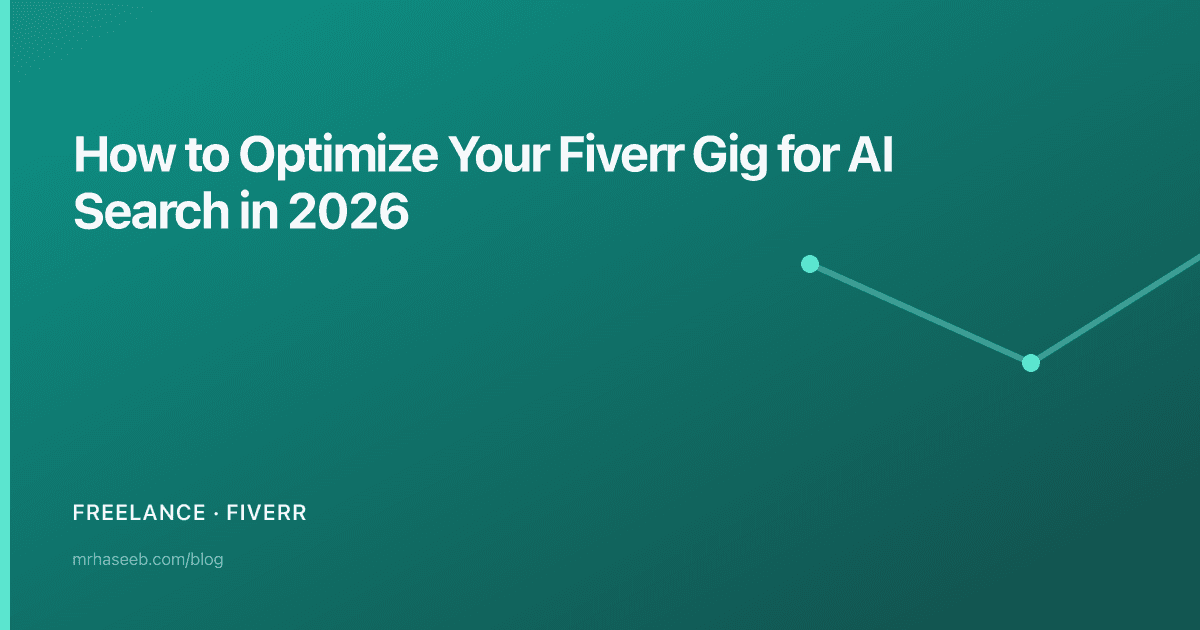 How to Optimize Your Fiverr Gig for AI Search in 2026

FREELANCE · FIVERR

mrhaseeb.com/blog